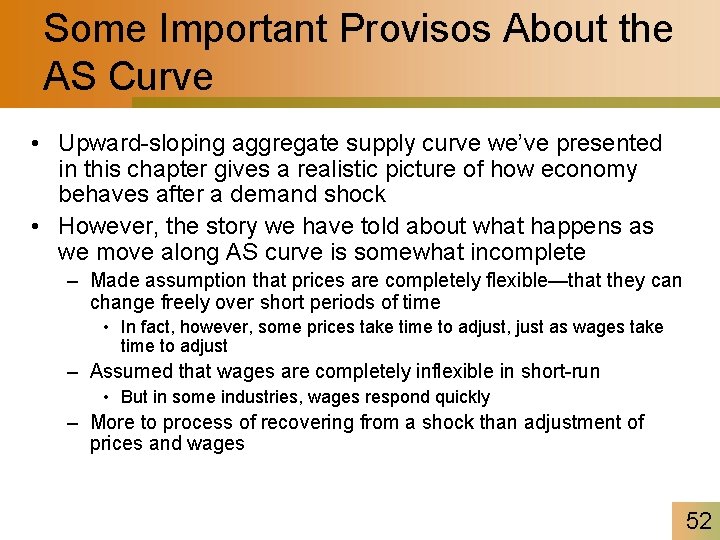 Some Important Provisos About the AS Curve

• Upward-sloping aggregate supply curve we've presented in this chapter gives a realistic picture of how economy behaves after a demand shock

• However, the story we have told about what happens as we move along AS curve is somewhat incomplete

– Made assumption that prices are completely flexible—that they can change freely over short periods of time

• In fact, however, some prices take time to adjust, just as wages take time to adjust

– Assumed that wages are completely inflexible in short-run

• But in some industries, wages respond quickly

– More to process of recovering from a shock than adjustment of prices and wages

52